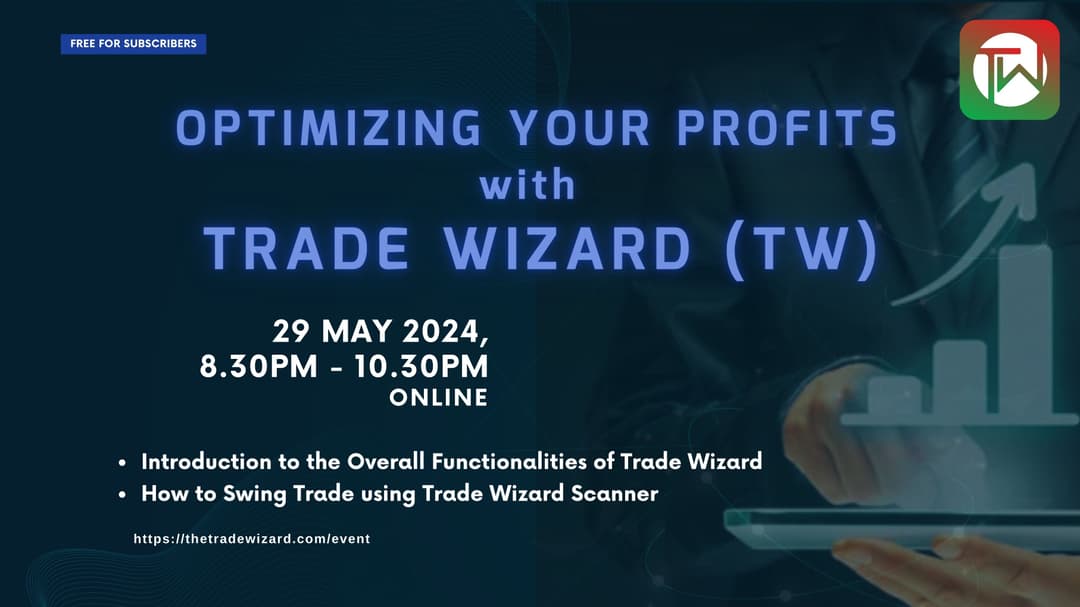 FREE FOR SUBSCRIBERS

TW

OPTIMIZING YOUR PROFITS
with
TRADE WIZARD (TW)

29 MAY 2024,
8.30PM - 10.30PM
ONLINE

• Introduction to the Overall Functionalities of Trade Wizard
• How to Swing Trade using Trade Wizard Scanner

https://thetradewizard.com/event